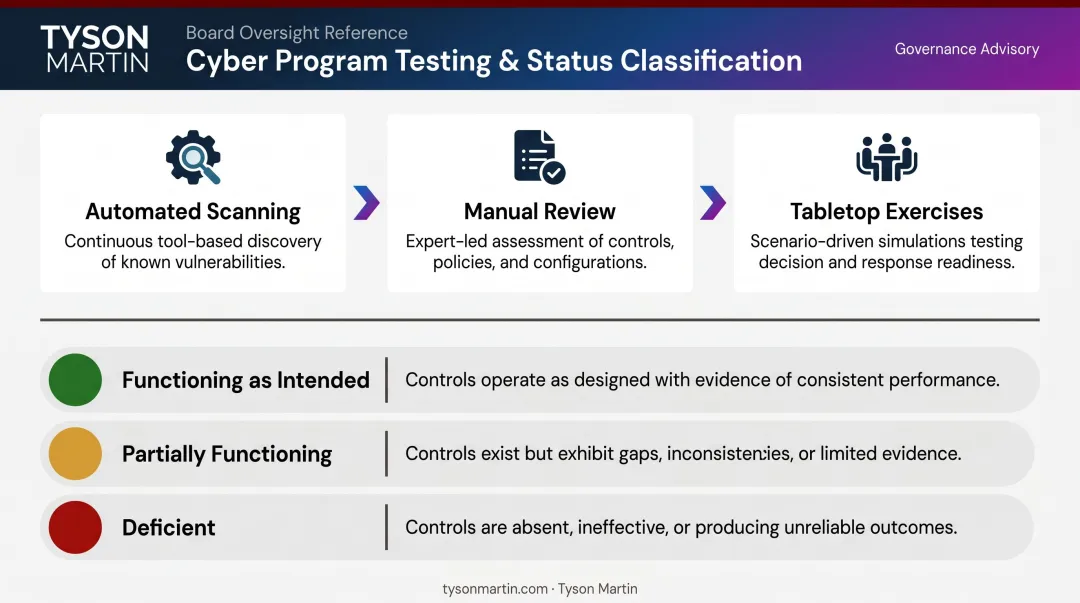 TYSON MARTIN

Board Oversight Reference

Cyber Program Testing & Status Classification

Governance Advisory

Automated Scanning

Continuous tool-based discovery of known vulnerabilities.

Manual Review

Expert-led assessment of controls, policies, and configurations.

Tabletop Exercises

Scenario-driven simulations testing decision and response readiness.

Functioning as Intended

Controls operate as designed with evidence of consistent performance.

Partially Functioning

Controls exist but exhibit gaps, inconsistencies, or limited evidence.

Deficient

Controls are absent, ineffective, or producing unreliable outcomes.

tysonmartin.com · Tyson Martin